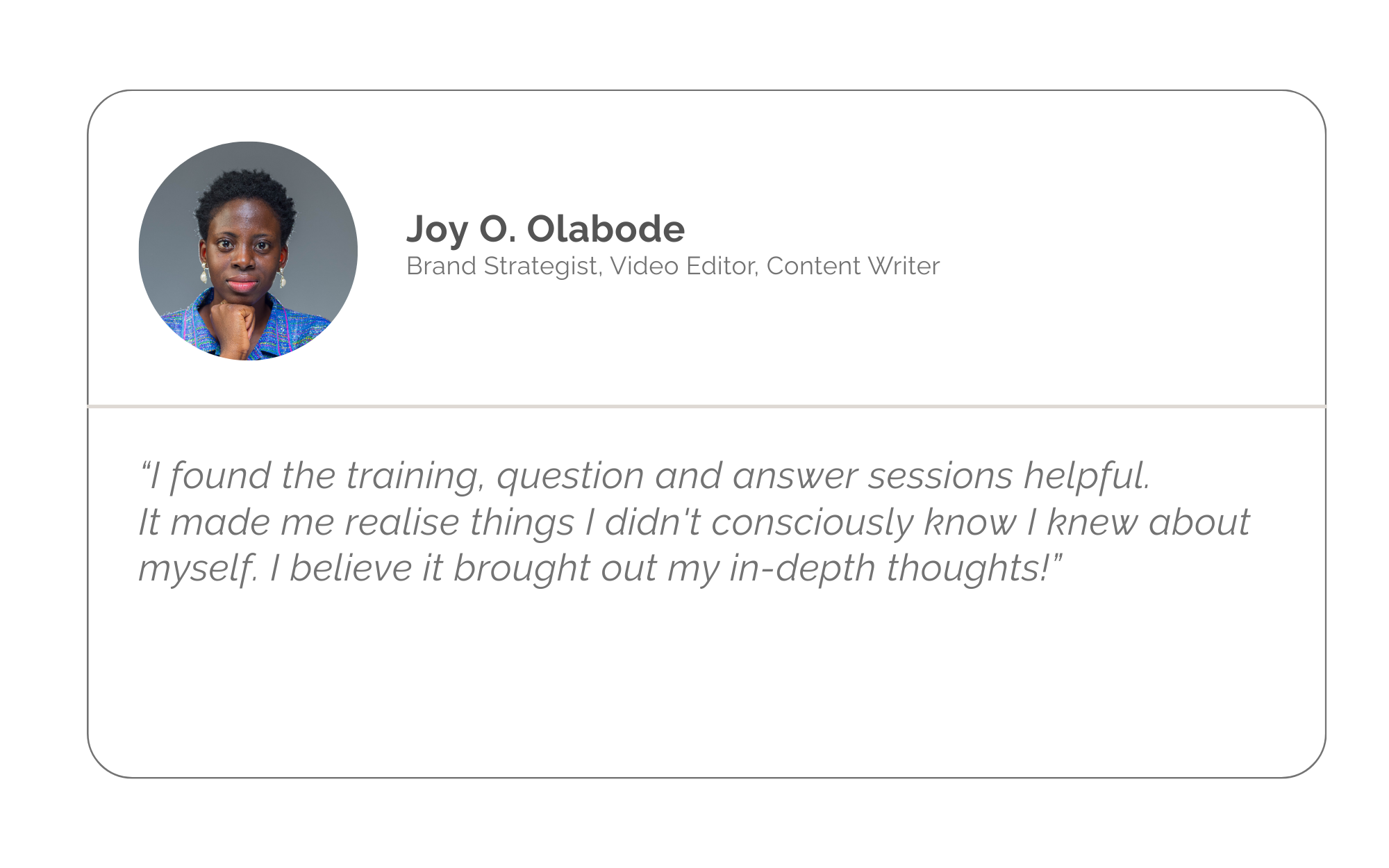 Joy O. Olabode
Brand Strategist, Video Editor, Content Writer

“I found the training, question and answer sessions helpful. It made me realise things I didn't consciously know I knew about myself. I believe it brought out my in-depth thoughts!”